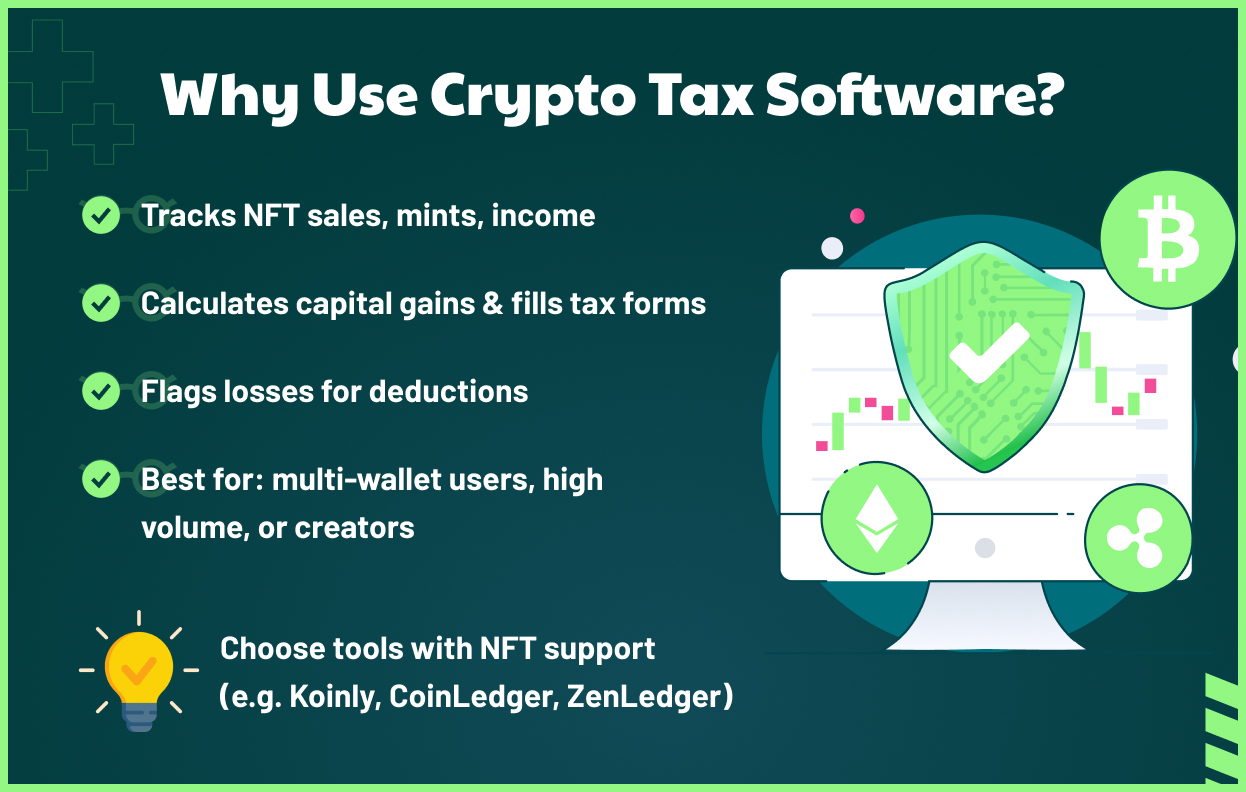 Why Use Crypto Tax Software?

Tracks NFT sales, mints, income

Calculates capital gains & fills tax forms

Flags losses for deductions

Best for: multi-wallet users, high volume, or creators

Choose tools with NFT support (e.g. Koinly, CoinLedger, ZenLedger)